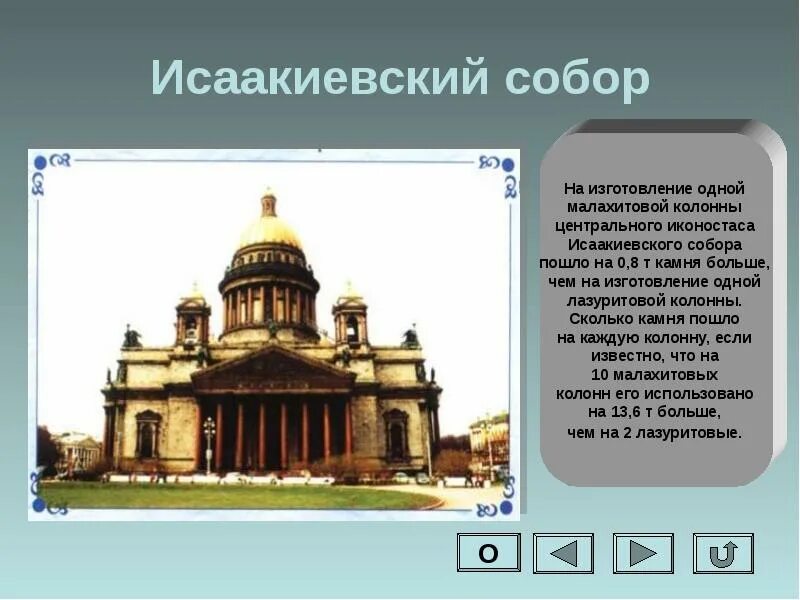 Исаакиевский собор

На изготовление одной малахитовой колонны центрального иконостаса Исаакиевского собора пошло на 0,8 т камня больше, чем на изготовление одной лазуритовой колонны. Сколько камня пошло на каждую колонну, если известно, что на 10 малахитовых колонн его использовано на 13,6 т больше, чем на 2 лазуритовые.

О